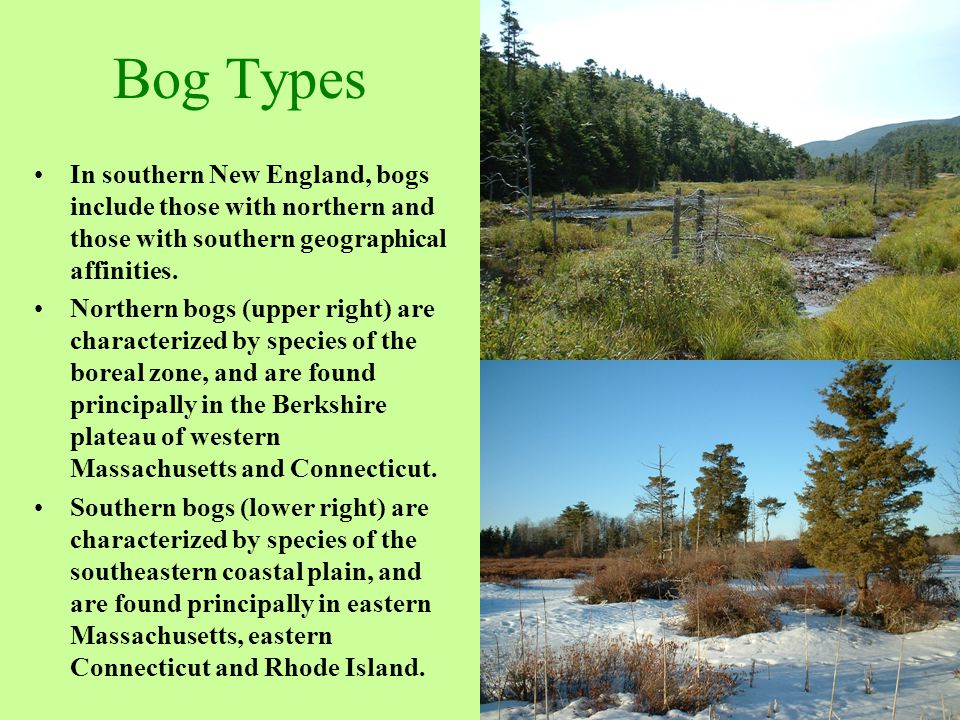 Bog Types

• In southern New England, bogs include those with northern and those with southern geographical affinities.

• Northern bogs (upper right) are characterized by species of the boreal zone, and are found principally in the Berkshire plateau of western Massachusetts and Connecticut.

• Southern bogs (lower right) are characterized by species of the southeastern coastal plain, and are found principally in eastern Massachusetts, eastern Connecticut and Rhode Island.